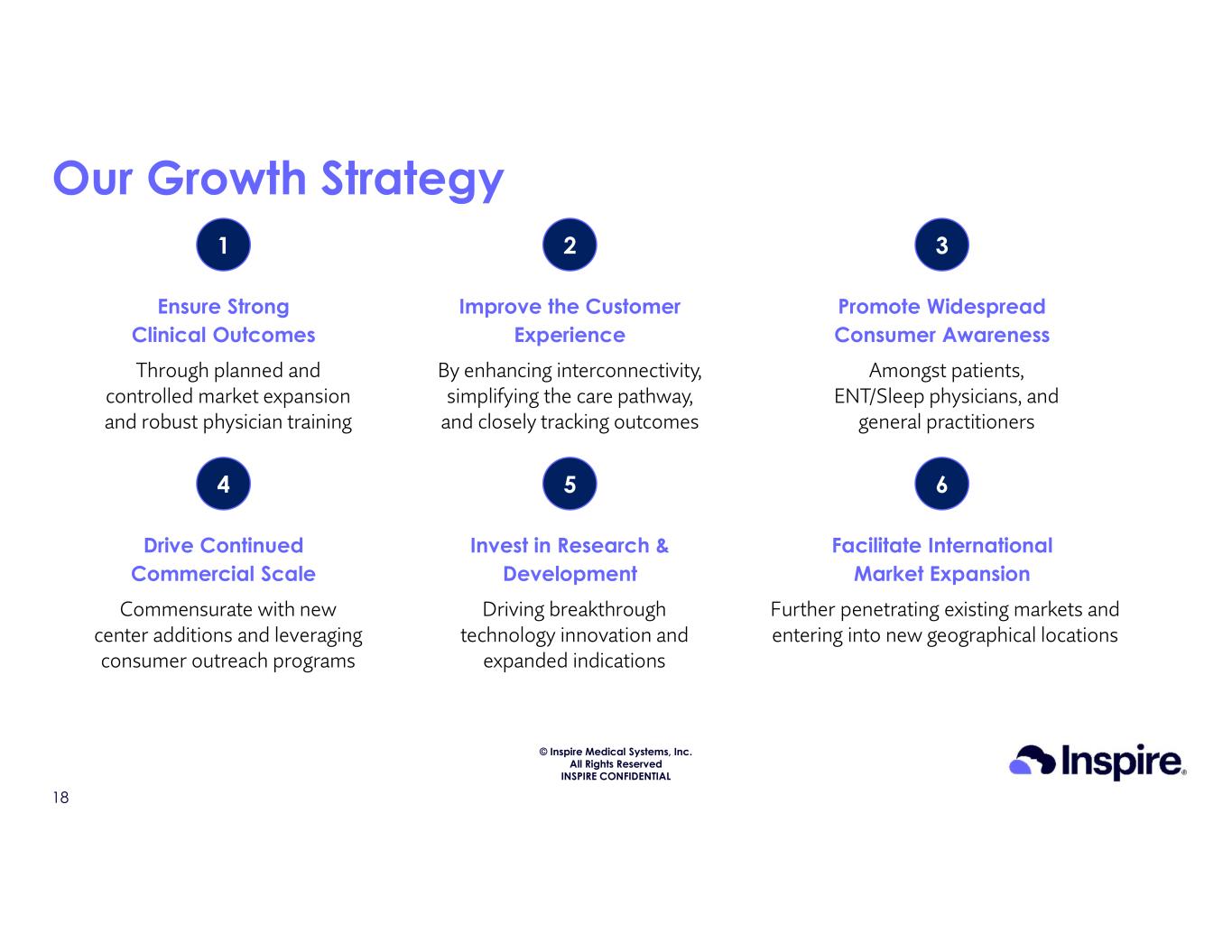 Our Growth Strategy

1

Ensure Strong
Clinical Outcomes

Through planned and controlled market expansion and robust physician training

2

Improve the Customer
Experience

By enhancing interconnectivity, simplifying the care pathway, and closely tracking outcomes

3

Promote Widespread
Consumer Awareness

Amongst patients, ENT/Sleep physicians, and general practitioners

4

Drive Continued
Commercial Scale

Commensurate with new center additions and leveraging consumer outreach programs

5

Invest in Research &
Development

Driving breakthrough technology innovation and expanded indications

6

Facilitate International
Market Expansion

Further penetrating existing markets and entering into new geographical locations

© Inspire Medical Systems, Inc.
All Rights Reserved
INSPIRE CONFIDENTIAL

Inspire®

18